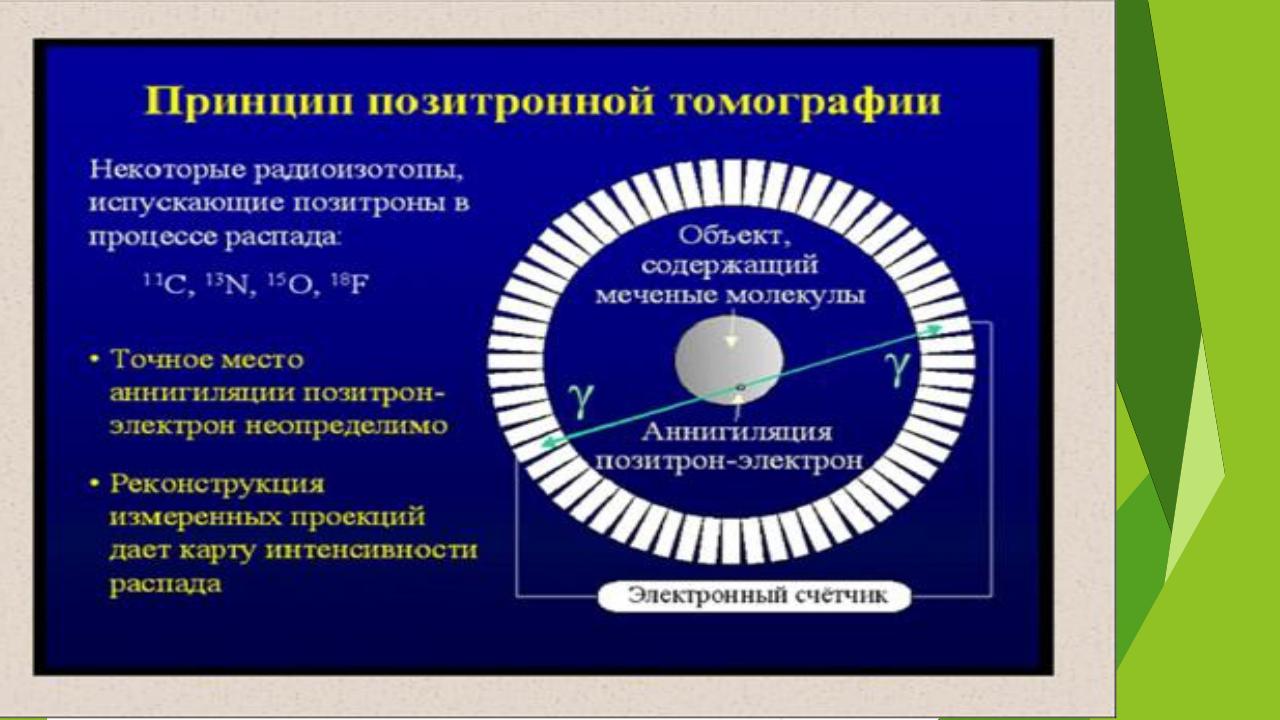 Принцип позитронной томографии

Некоторые радиоизотопы, испускающие позитроны в процессе распада:

$^{11}C$, $^{13}N$, $^{15}O$, $^{18}F$

• Точное место аннигиляции позитрон-электрон неопределимо

• Реконструкция измеренных проекций дает карту интенсивности распада

Объект, содержащий меченые молекулы

$\gamma$

$\gamma$

Аннигиляция позитрон-электрон

Электронный счётчик